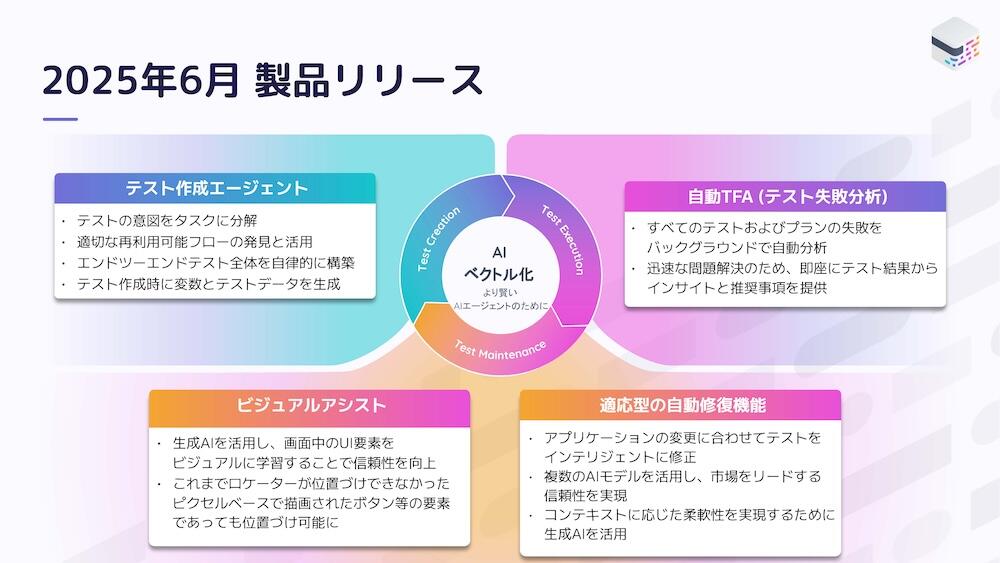 2025年6月 製品リリース

テスト作成エージェント
・ テストの意図をタスクに分解
・ 適切な再利用可能フローの発見と活用
・ エンドツーエンドテスト全体を自律的に構築
・ テスト作成時に変数とテストデータを生成

Test Creation
Test Execution
Test Maintenance

AI
ベクトル化
より賢い
AIエージェントのために

自動TFA (テスト失敗分析)
・ すべてのテストおよびプランの失敗をバックグラウンドで自動分析
・ 迅速な問題解決のため、即座にテスト結果からインサイトと推奨事項を提供

ビジュアルアシスト
・ 生成AIを活用し、画面中のUI要素をビジュアルに学習することで信頼性を向上
・ これまでロケーターが位置づけできなかったピクセルベースで描画されたボタン等の要素であっても位置づけ可能に

適応型の自動修復機能
・ アプリケーションの変更に合わせてテストをインテリジェントに修正
・ 複数のAIモデルを活用し、市場をリードする信頼性を実現
・ コンテキストに応じた柔軟性を実現するために生成AIを活用